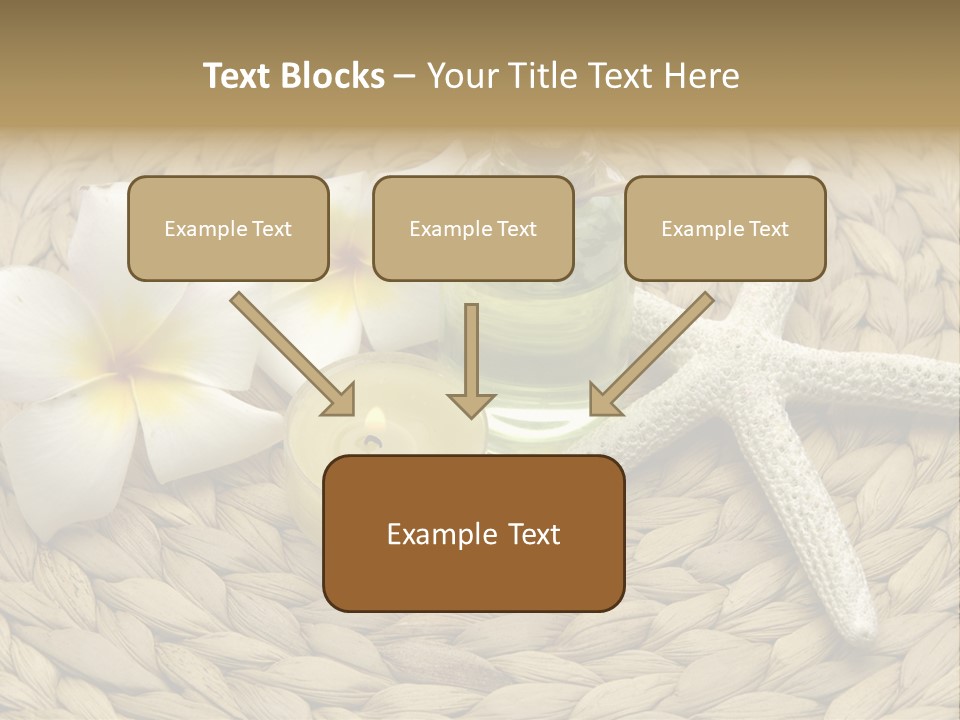 Text Blocks – Your Title Text Here

Example Text

Example Text

Example Text

Example Text